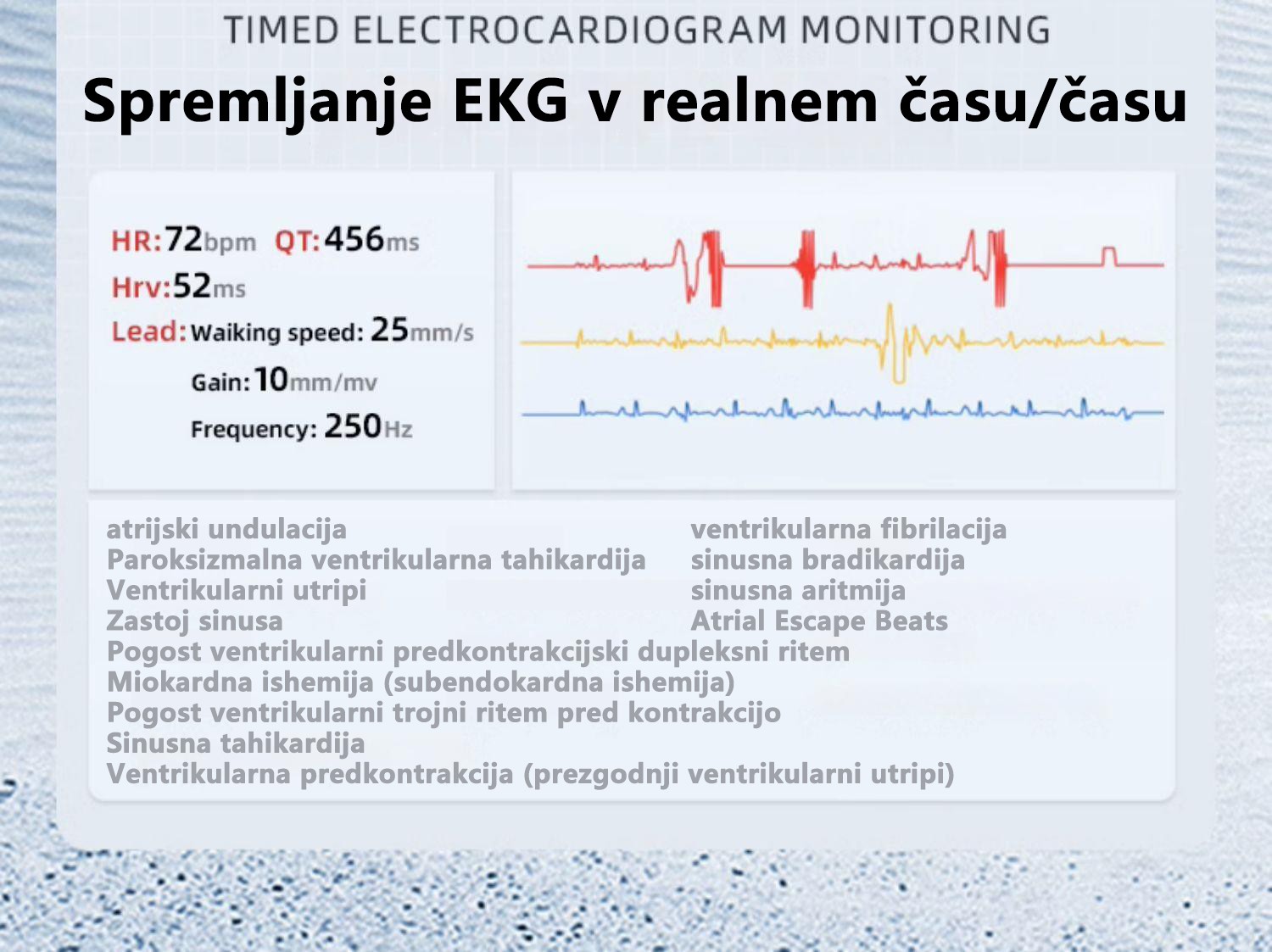 TIMED ELECTROCARDIOGRAM MONITORING

Spremljanje EKG v realnem času/času

HR:72bpm QT:456ms
Hrv:52ms
Lead: Waiking speed: 25mm/s
Gain: 10mm/mv
Frequency: 250Hz

atrijski undulacija
Paroksizmalna ventrikularna tahikardija
Ventrikularni utripi
Zastoj sinusa

ventrikularna fibrilacija
sinusna bradikardija
sinusna aritmija
Atrial Escape Beats

Pogost ventrikularni predkontrakcijski dupleksni ritem
Miokardna ishemija (subendokardna ishemija)
Pogost ventrikularni trojni ritem pred kontrakcijo
Sinusna tahikardija
Ventrikularna predkontrakcija (prezgodnji ventrikularni utripi)